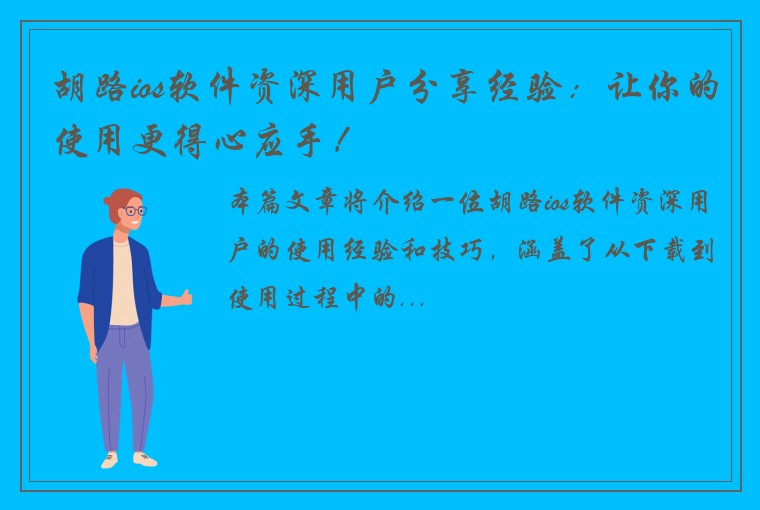 胡路ios软件资深用户分享经验：让你的使用更得心应手！

本篇文章将介绍一位胡路ios软件资深用户的使用经验和技巧，涵盖了从下载到使用过程中的...